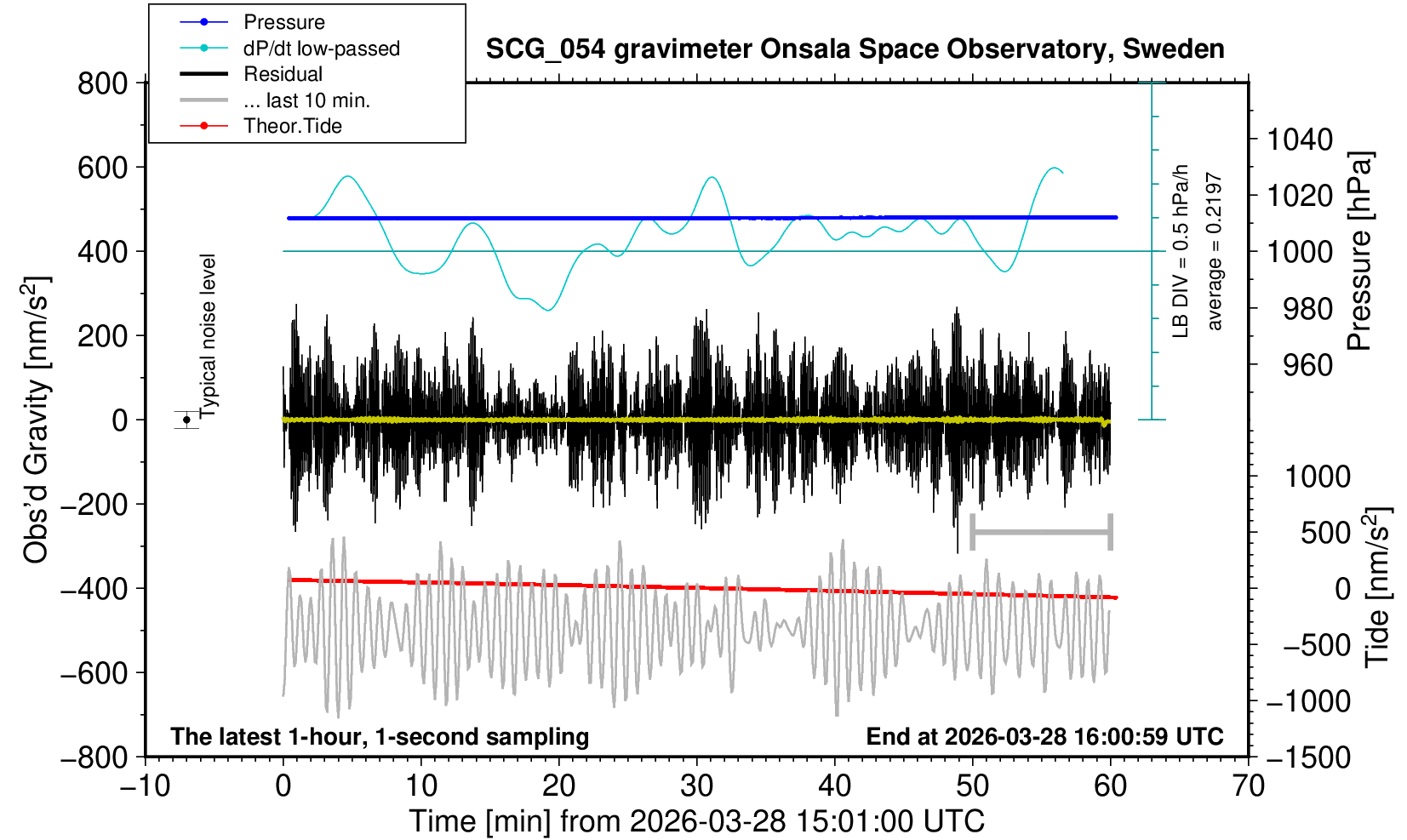 Pressure
dP/dt low-passed
Residual
... last 10 min.
Theor.Tide

SCG_054 gravimeter Onsala Space Observatory, Sweden

800
600
400
200
0
−200
−400
−600
−800

Obs'd Gravity [nm/s$^2$]

Typical noise level

LB DIV = 0.5 hPa/h
average = 0.2197

1040
1020
1000
980
960

Pressure [hPa]

1000
500
0
−500
−1000
−1500

Tide [nm/s$^2$]

The latest 1-hour, 1-second sampling
End at 2026-03-28 16:00:59 UTC

−10
0
10
20
30
40
50
60
70

Time [min] from 2026-03-28 15:01:00 UTC